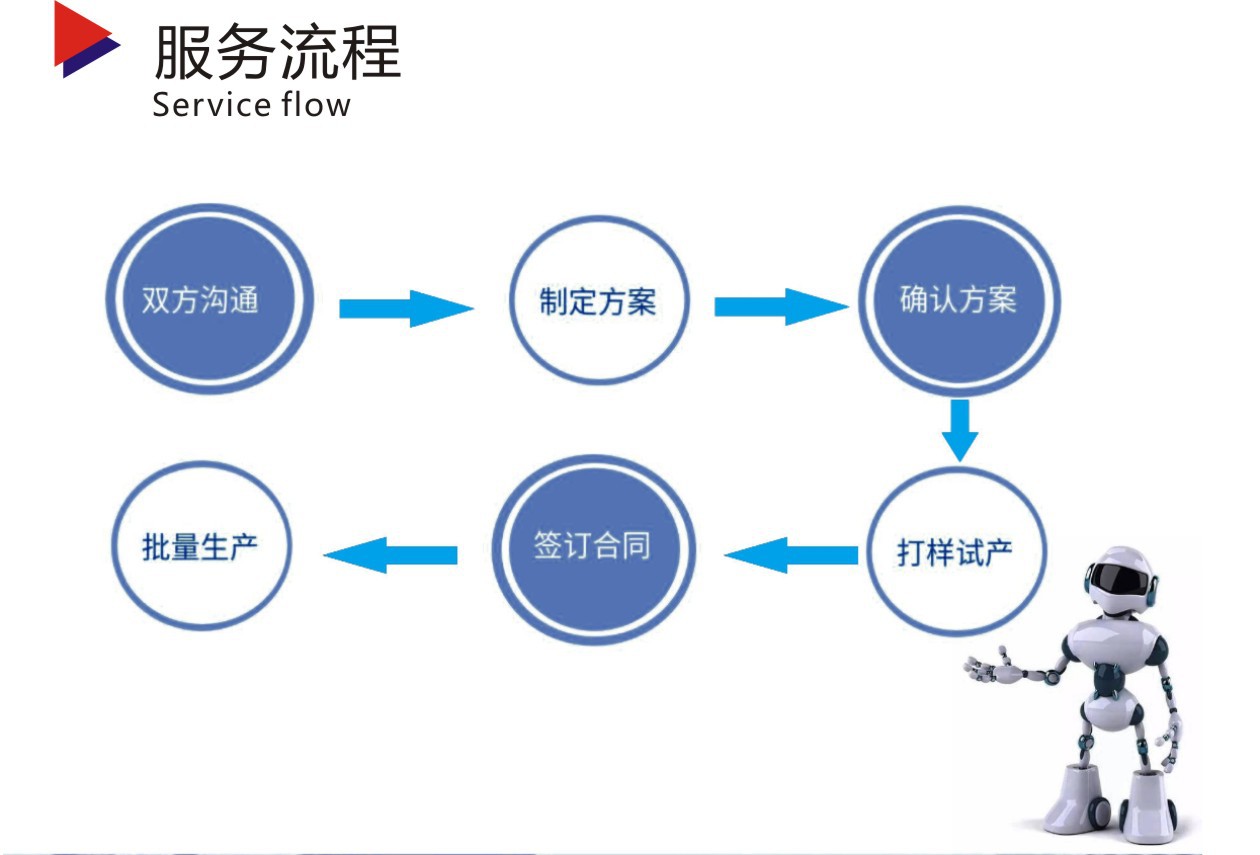 服务流程
Service flow

双方沟通

制定方案

确认方案

打样试产

签订合同

批量生产